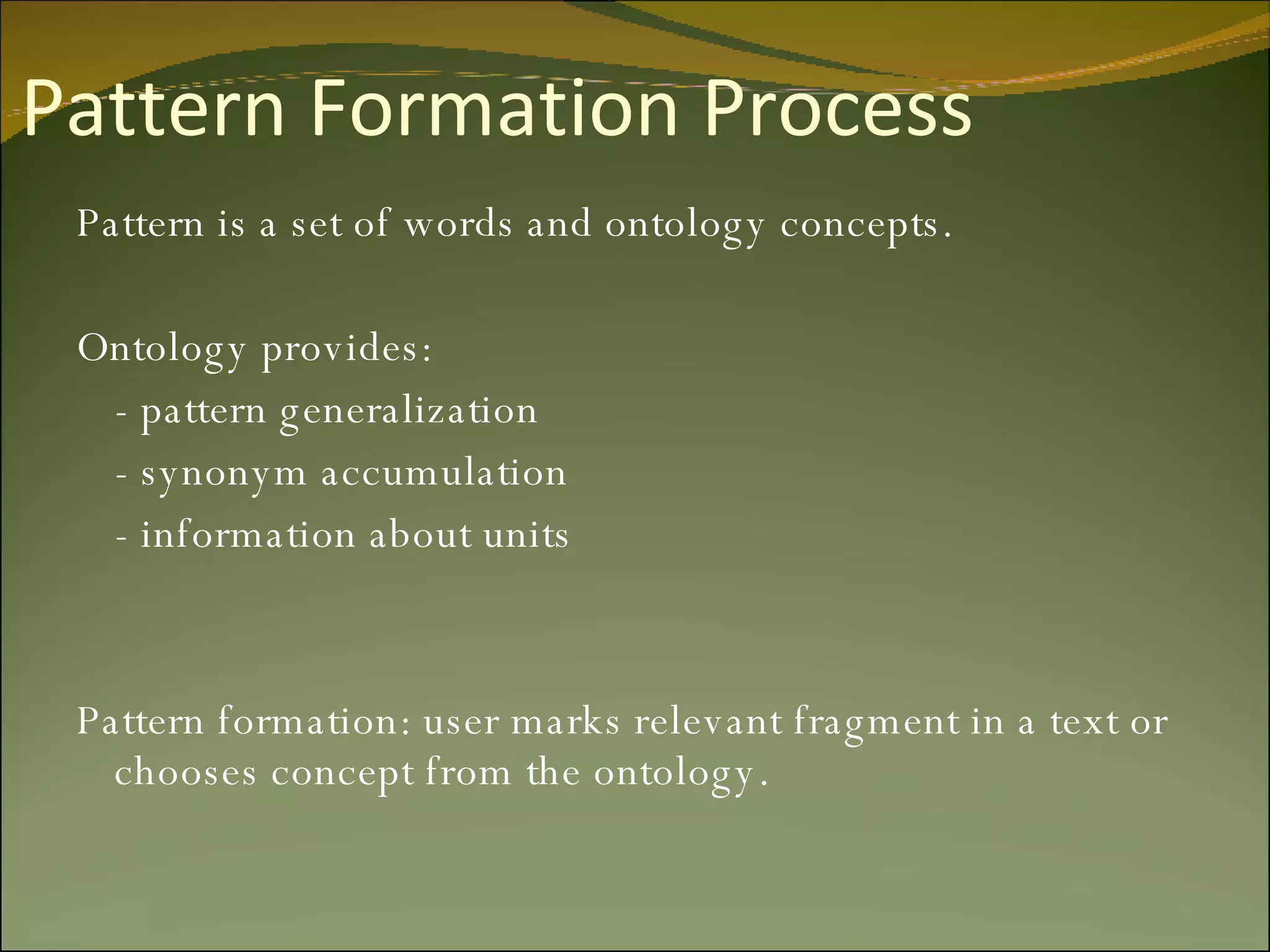 Pattern Formation Process

Pattern is a set of words and ontology concepts.

Ontology provides:
- pattern generalization
- synonym accumulation
- information about units

Pattern formation: user marks relevant fragment in a text or chooses concept from the ontology.